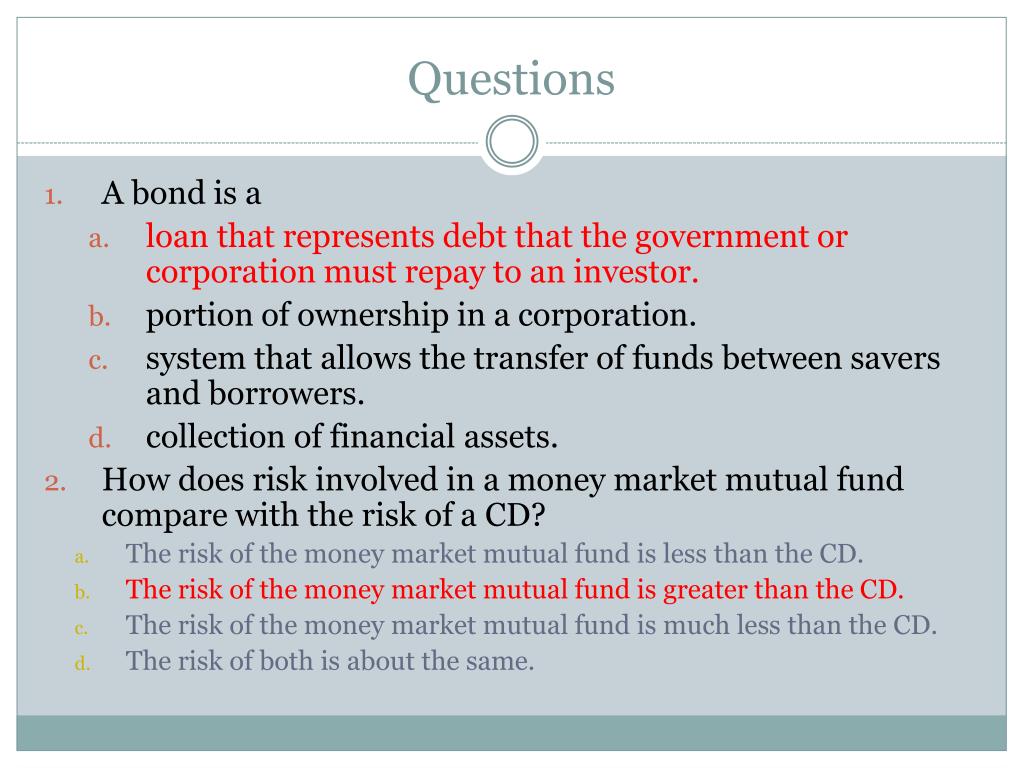 Questions

1. A bond is a
a. loan that represents debt that the government or corporation must repay to an investor.
b. portion of ownership in a corporation.
c. system that allows the transfer of funds between savers and borrowers.
d. collection of financial assets.

2. How does risk involved in a money market mutual fund compare with the risk of a CD?
a. The risk of the money market mutual fund is less than the CD.
b. The risk of the money market mutual fund is greater than the CD.
c. The risk of the money market mutual fund is much less than the CD.
d. The risk of both is about the same.